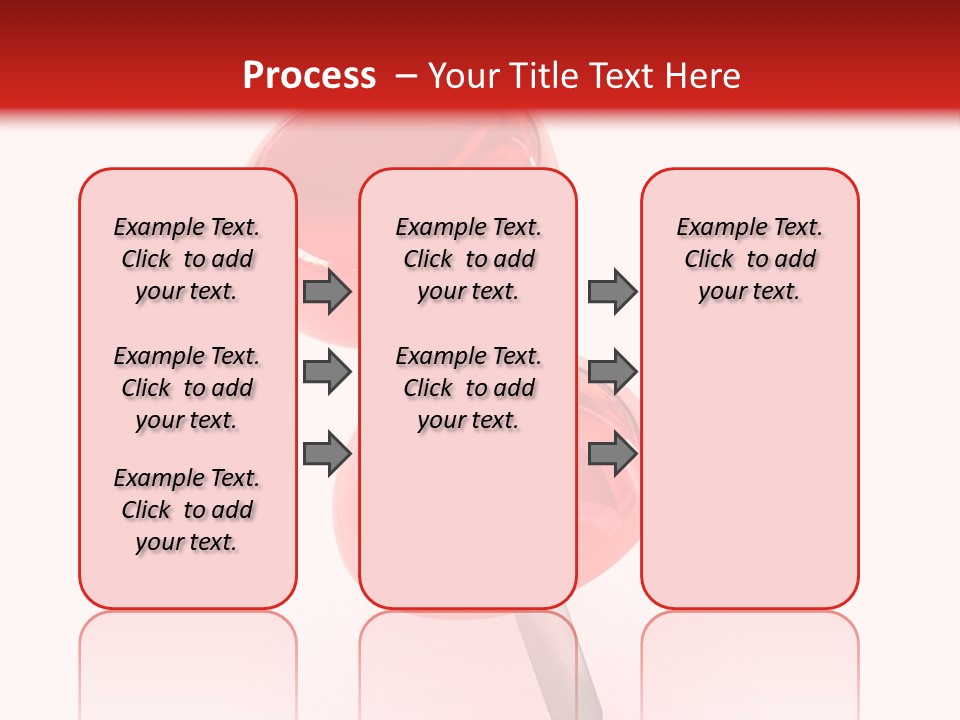 Process – Your Title Text Here

Example Text. Click to add your text.

Example Text. Click to add your text.

Example Text. Click to add your text.

Example Text. Click to add your text.

Example Text. Click to add your text.

Example Text. Click to add your text.